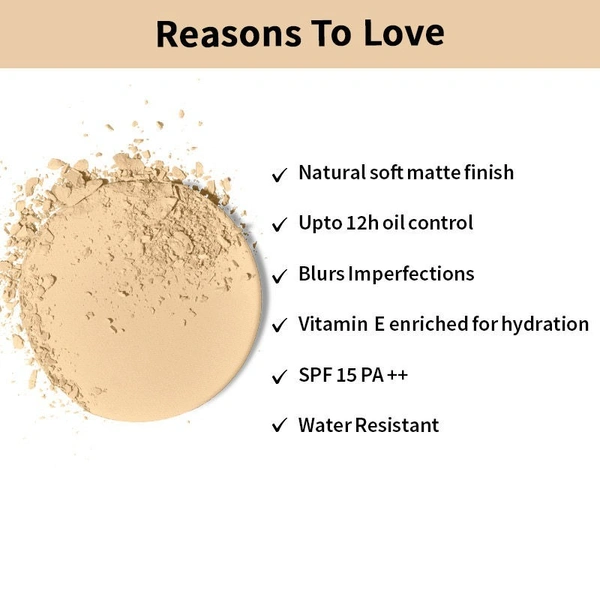 Reasons To Love

✓ Natural soft matte finish

✓ Upto 12h oil control

✓ Blurs Imperfections

✓ Vitamin E enriched for hydration

✓ SPF 15 PA ++

✓ Water Resistant